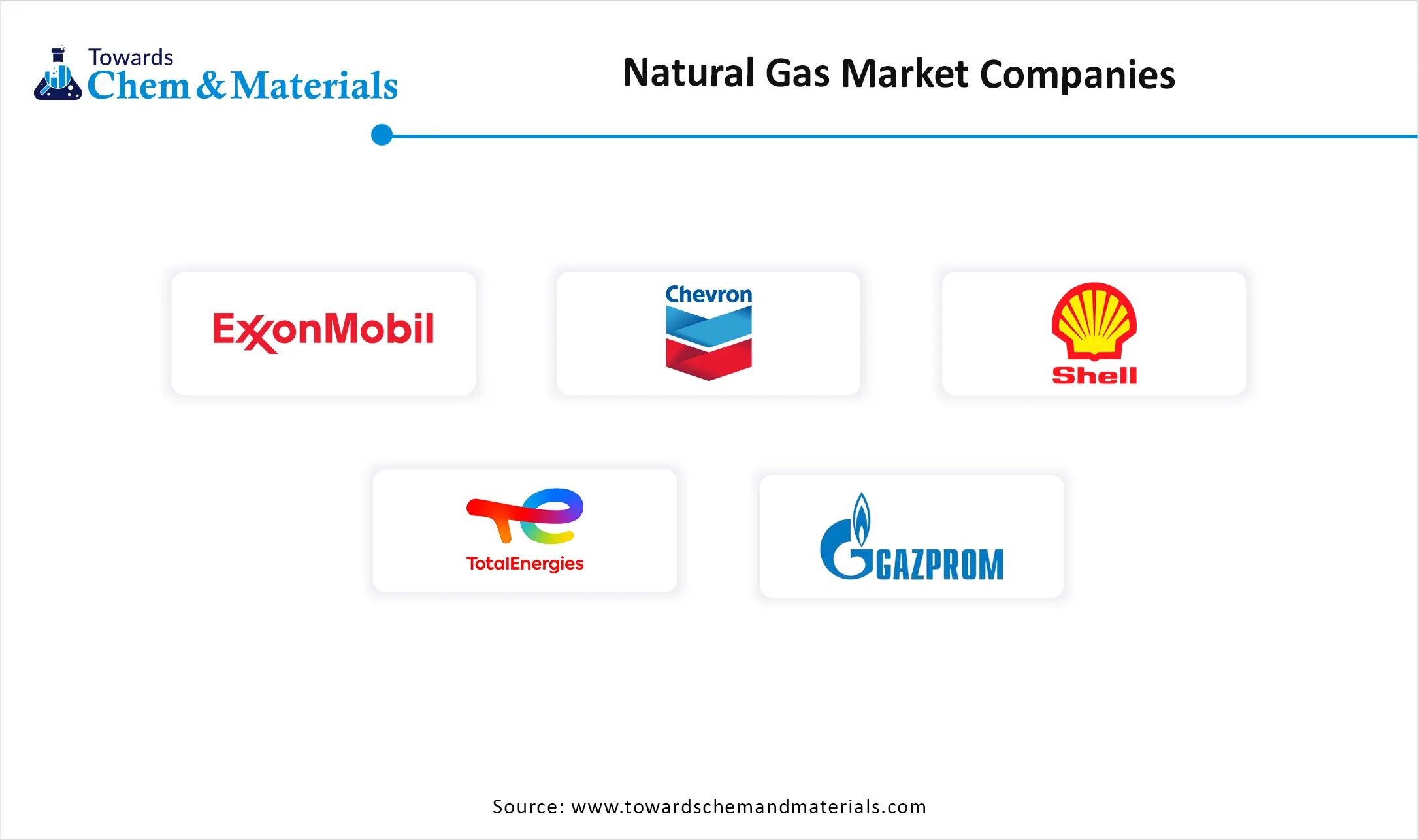 Towards
Chem & Materials

Natural Gas Market Companies

ExxonMobil

Chevron

Shell

TotalEnergies

GAZPROM

Source: www.towardschemandmaterials.com